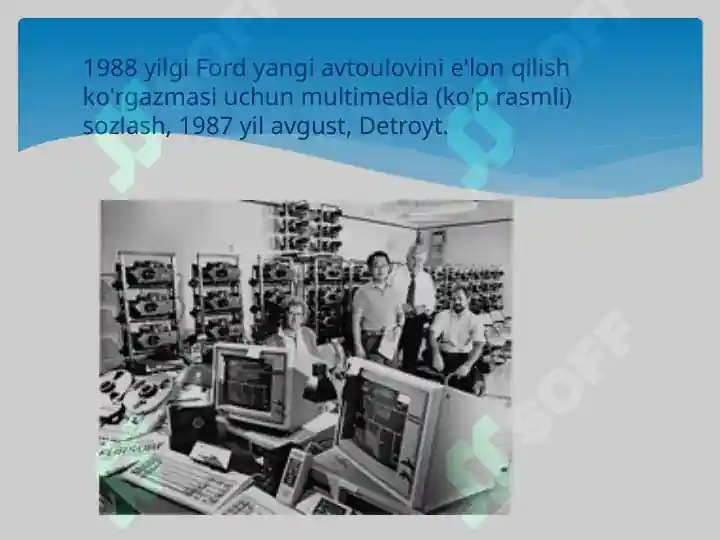 1988 yilgi Ford yangi avtoulovini e'lon qilish ko'rgazmasi uchun multimedia (ko'p rasmli) sozlash, 1987 yil avgust, Detroyt.

SOFF